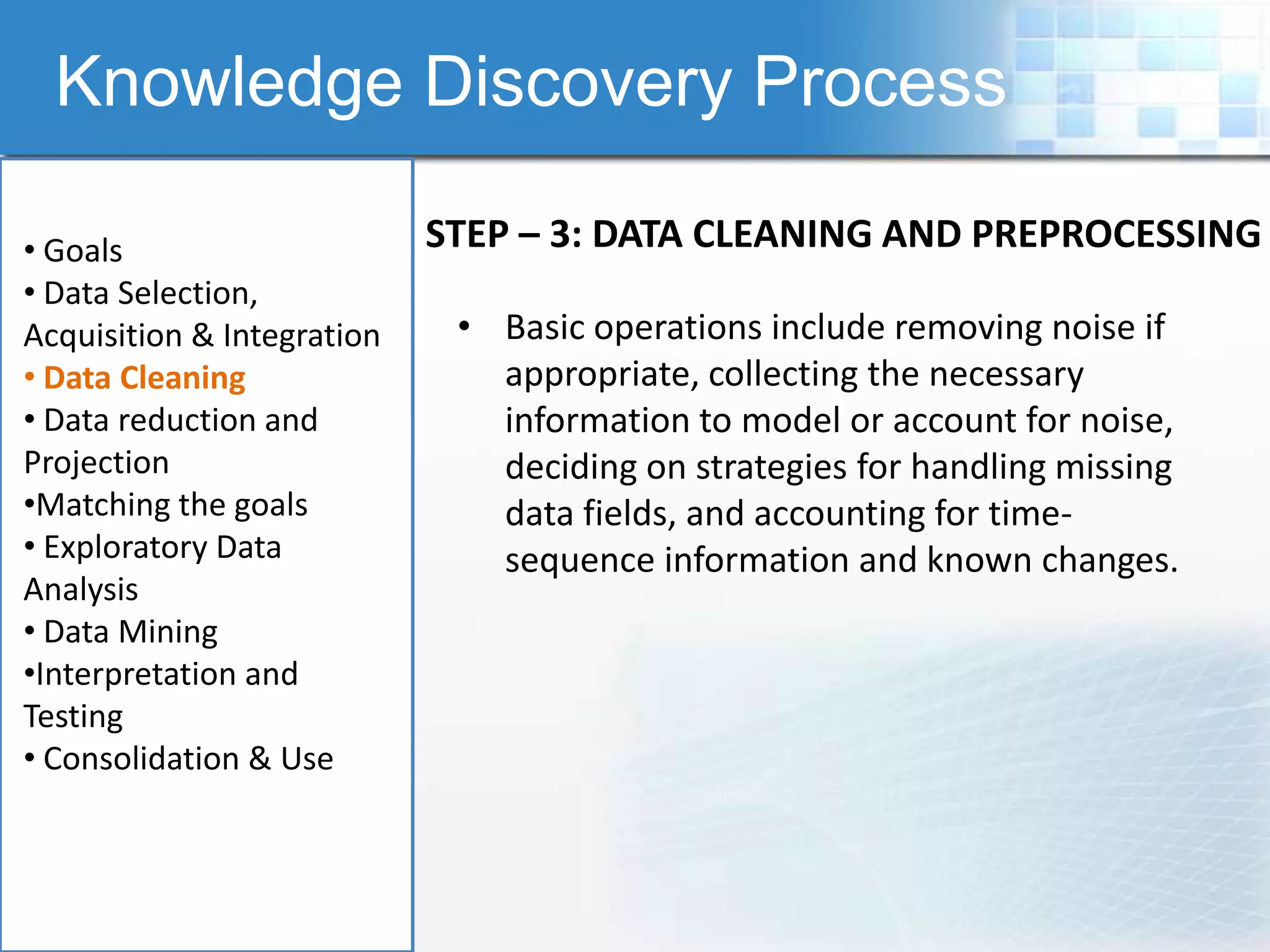 Knowledge Discovery Process

• Goals
• Data Selection, Acquisition & Integration
• Data Cleaning
• Data reduction and Projection
•Matching the goals
• Exploratory Data Analysis
• Data Mining
•Interpretation and Testing
• Consolidation & Use

STEP – 3: DATA CLEANING AND PREPROCESSING

• Basic operations include removing noise if appropriate, collecting the necessary information to model or account for noise, deciding on strategies for handling missing data fields, and accounting for time-sequence information and known changes.